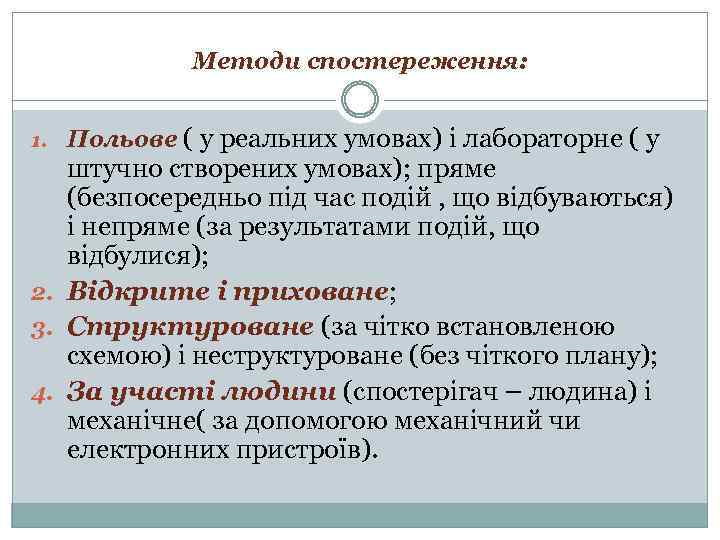 Методи спостереження:

1. Польове ( у реальних умовах) і лабораторне ( у штучно створених умовах); пряме (безпосередньо під час подій , що відбуваються) і непряме (за результатами подій, що відбулися);
2. Відкрите і приховане;
3. Структуроване (за чітко встановленою схемою) і неструктуроване (без чіткого плану);
4. За участі людини (спостерігач – людина) і механічне( за допомогою механічний чи електронних пристроїв).